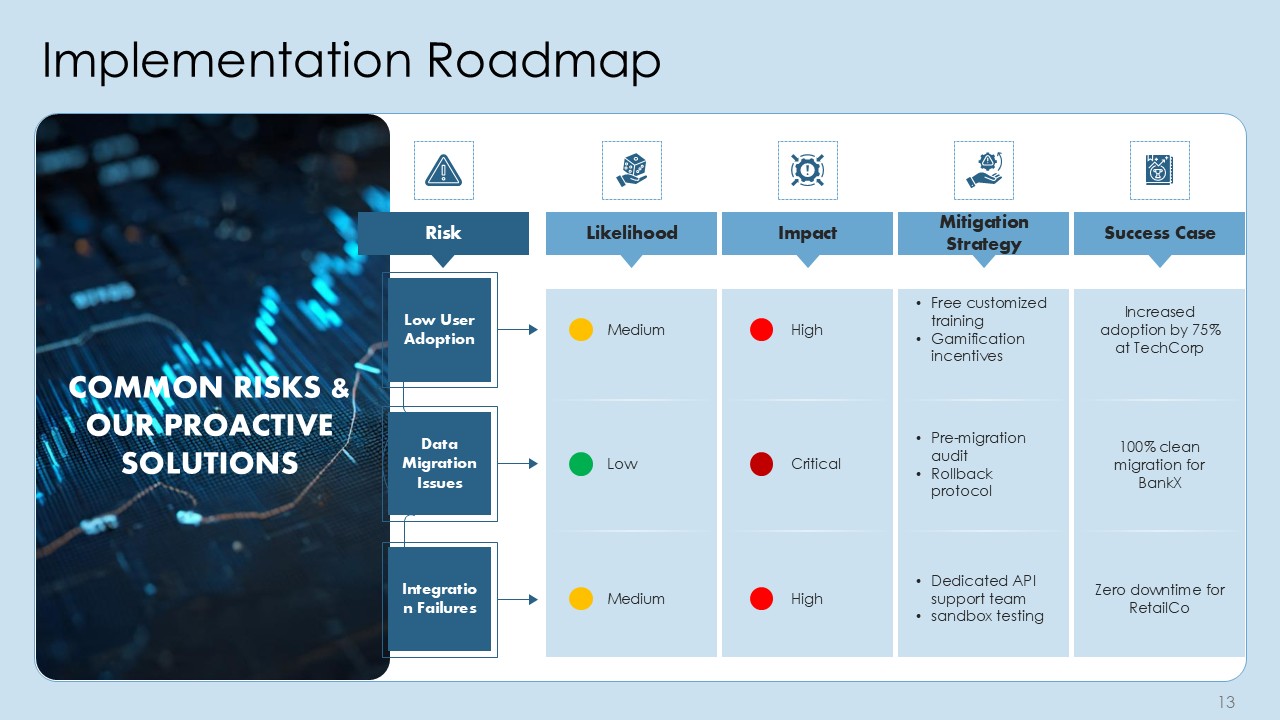 Implementation Roadmap

COMMON RISKS & OUR PROACTIVE SOLUTIONS

| Risk | Likelihood | Impact | Mitigation Strategy | Success Case |
|---|---|---|---|---|
| Low User Adoption | Medium | High | • Free customized training • Gamification incentives | Increased adoption by 75% at TechCorp |
| Data Migration Issues | Low | Critical | • Pre-migration audit • Rollback protocol | 100% clean migration for BankX |
| Integratio n Failures | Medium | High | • Dedicated API support team • sandbox testing | Zero downtime for RetailCo |

13